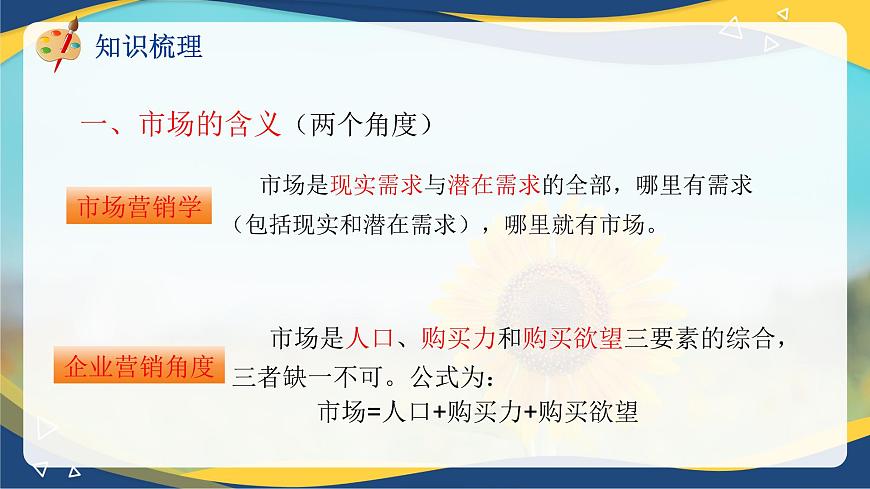 知识梳理

一、市场的含义（两个角度）

市场营销学

市场是现实需求与潜在需求的全部，哪里有需求（包括现实和潜在需求），哪里就有市场。

企业营销角度

市场是人口、购买力和购买欲望三要素的综合，三者缺一不可。公式为：

市场=人口+购买力+购买欲望